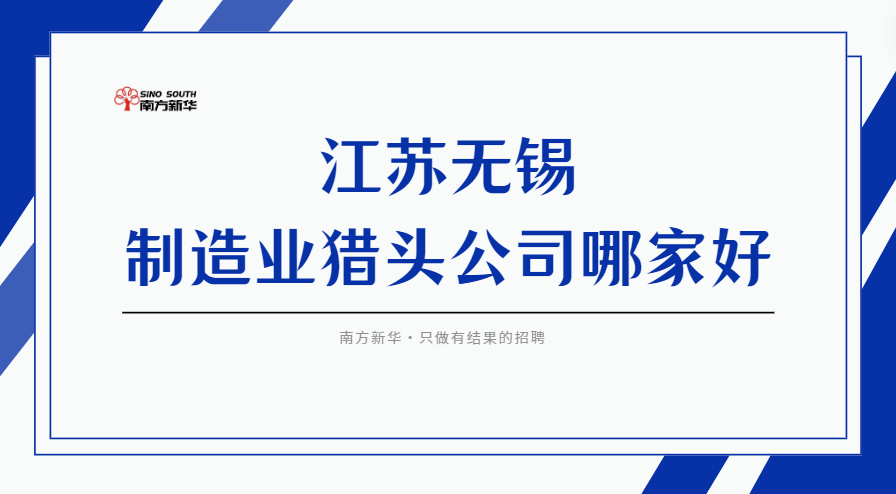 SINO SOUTH
南方新华

江苏无锡
制造业猎头公司哪家好

南方新华·只做有结果的招聘